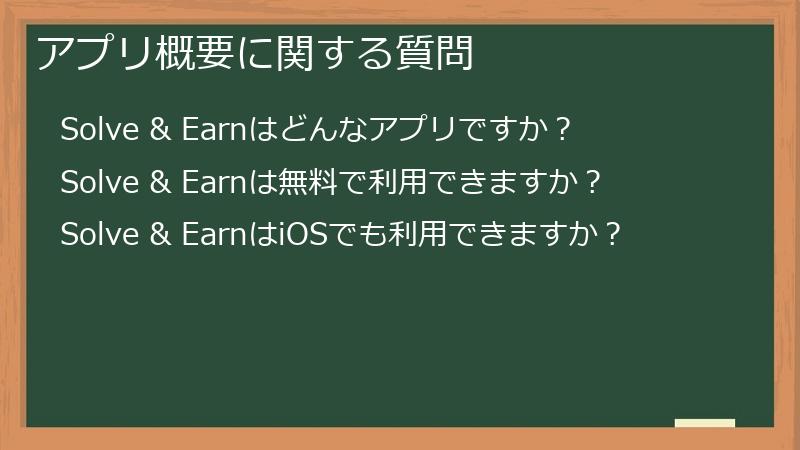 アプリ概要に関する質問

Solve & Earnはどんなアプリですか？

Solve & Earnは無料で利用できますか？

Solve & EarnはiOSでも利用できますか？